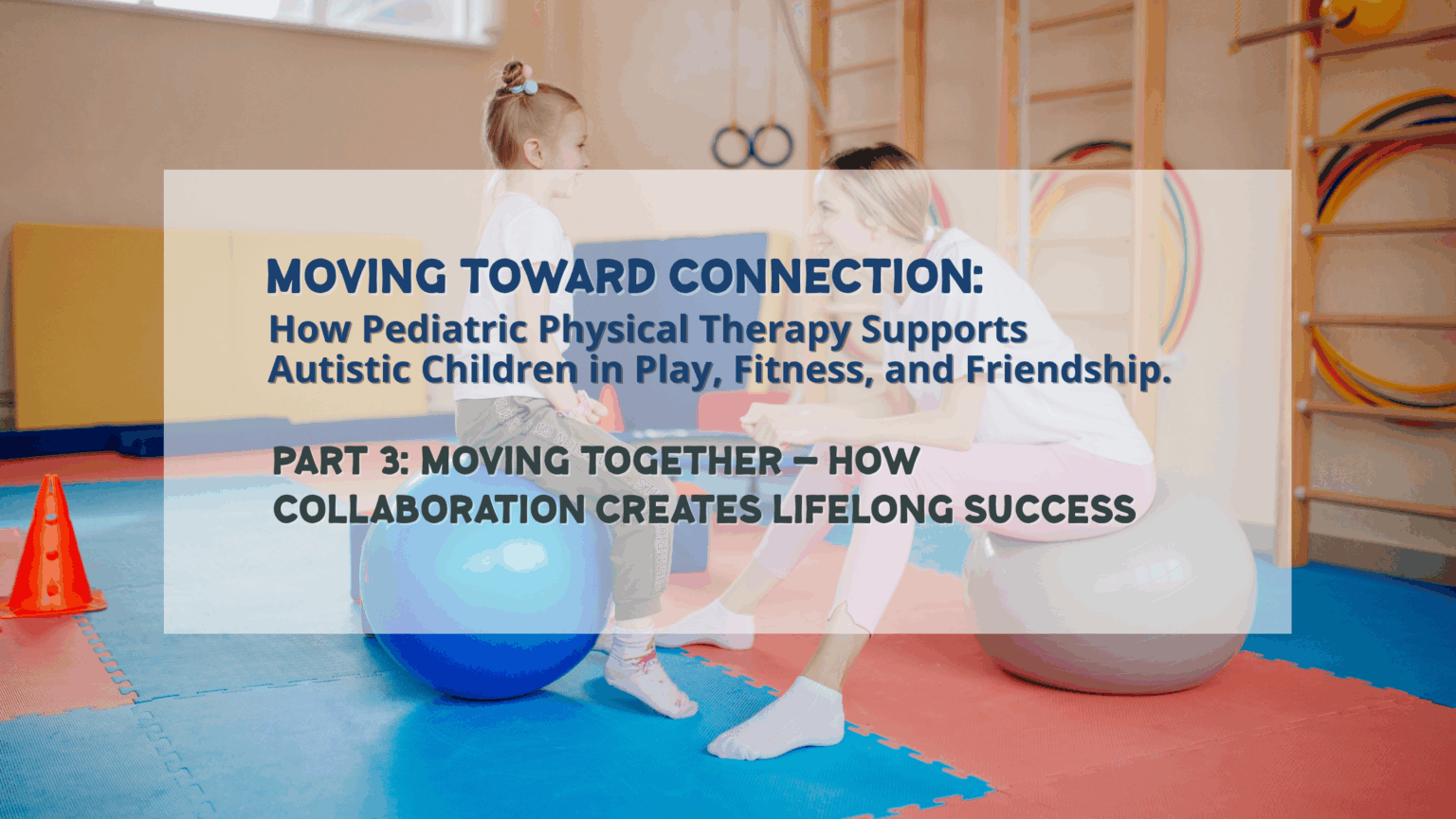 MOVING TOWARD CONNECTION:
How Pediatric Physical Therapy Supports Autistic Children in Play, Fitness, and Friendship.

PART 3: MOVING TOGETHER – HOW COLLABORATION CREATES LIFELONG SUCCESS